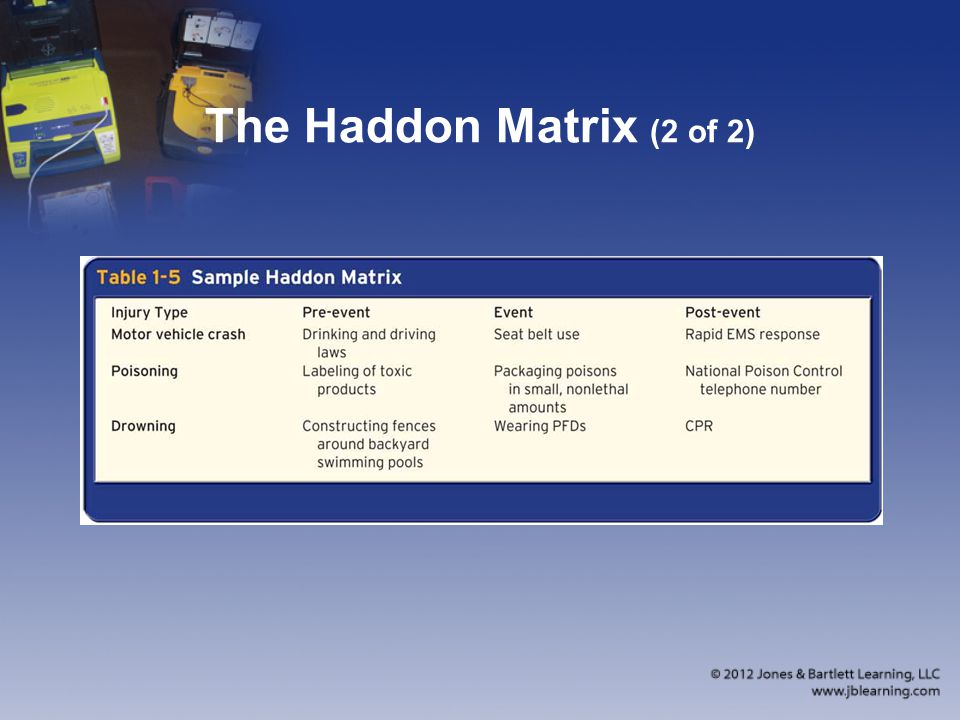 The Haddon Matrix (2 of 2)

Table 1-5 Sample Haddon Matrix

| Injury Type | Pre-event | Event | Post-event |
|---|---|---|---|
| Motor vehicle crash | Drinking and driving laws | Seat belt use | Rapid EMS response |
| Poisoning | Labeling of toxic products | Packaging poisons in small, nonlethal amounts | National Poison Control telephone number |
| Drowning | Constructing fences around backyard swimming pools | Wearing PFDs | CPR |

© 2012 Jones & Bartlett Learning, LLC
www.jblearning.com